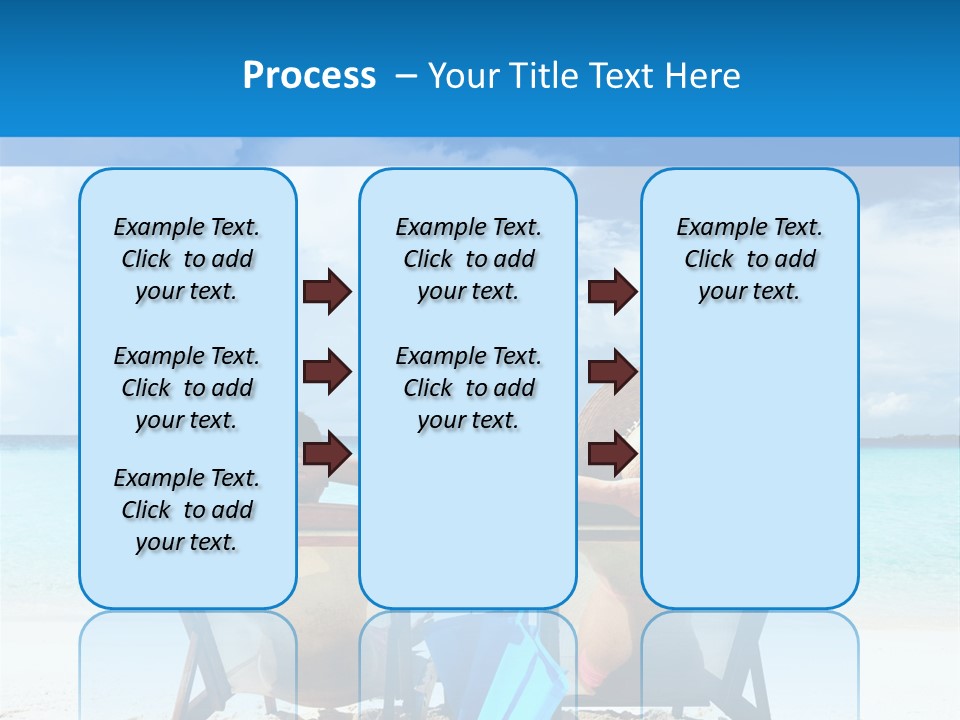 Process – Your Title Text Here

Example Text. Click to add your text.

Example Text. Click to add your text.

Example Text. Click to add your text.

Example Text. Click to add your text.

Example Text. Click to add your text.

Example Text. Click to add your text.